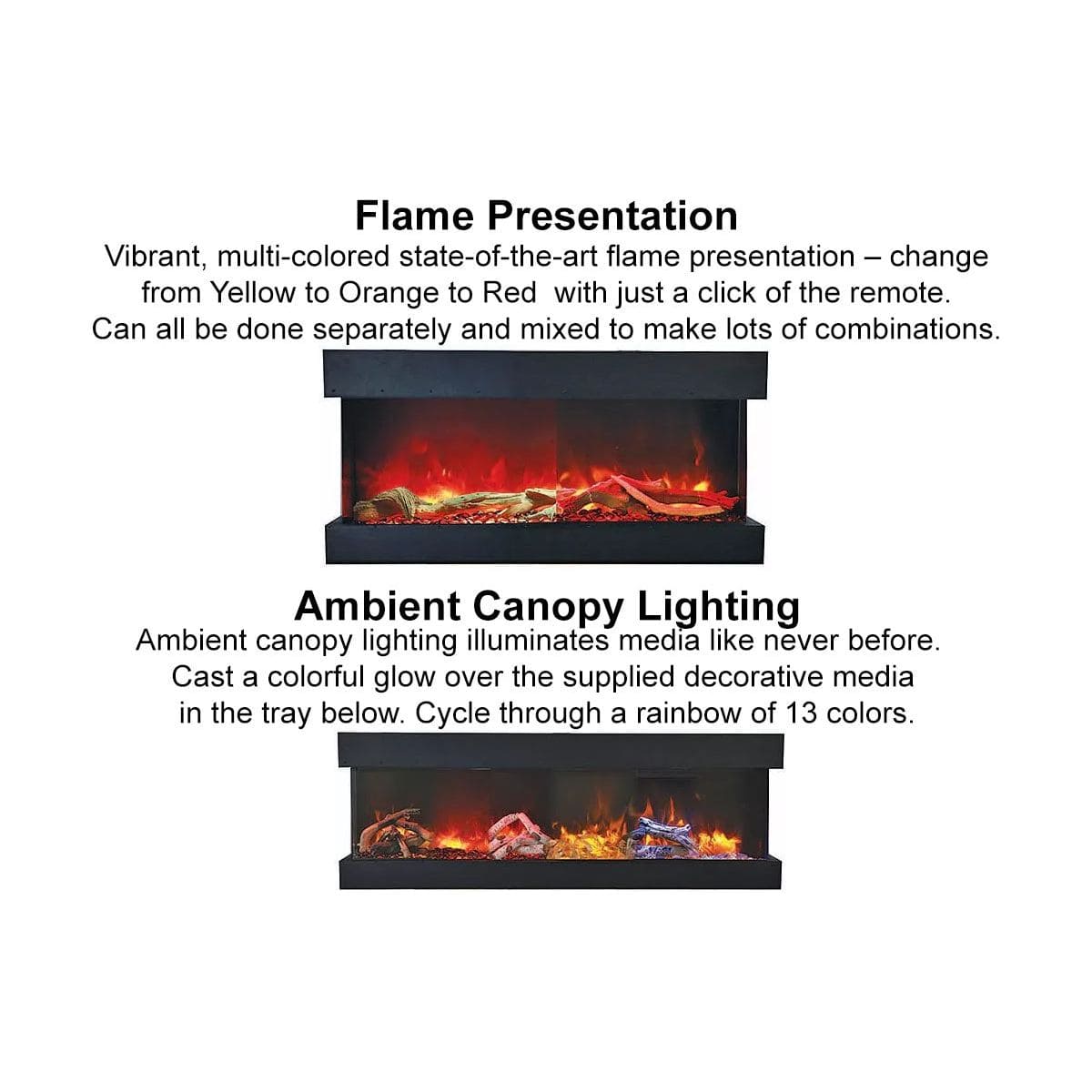 Flame Presentation

Vibrant, multi-colored state-of-the-art flame presentation – change from Yellow to Orange to Red with just a click of the remote. Can all be done separately and mixed to make lots of combinations.

Ambient Canopy Lighting

Ambient canopy lighting illuminates media like never before. Cast a colorful glow over the supplied decorative media in the tray below. Cycle through a rainbow of 13 colors.